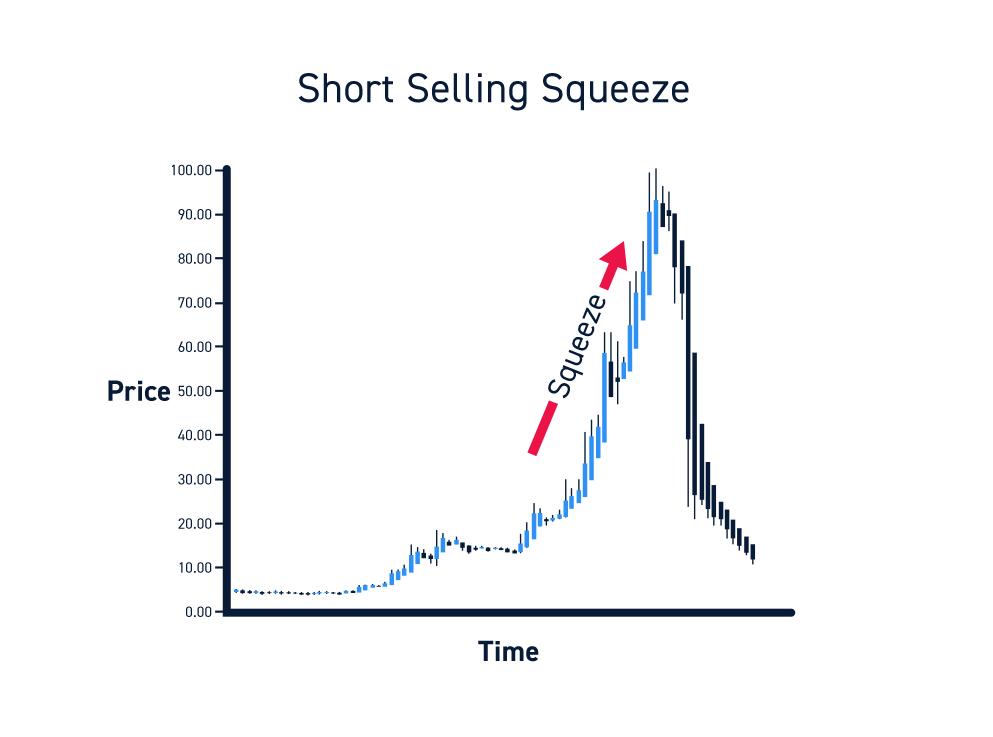 Short Selling Squeeze

100.00
90.00
80.00
70.00
60.00
50.00
40.00
30.00
20.00
10.00
0.00

Price

Squeeze

Time